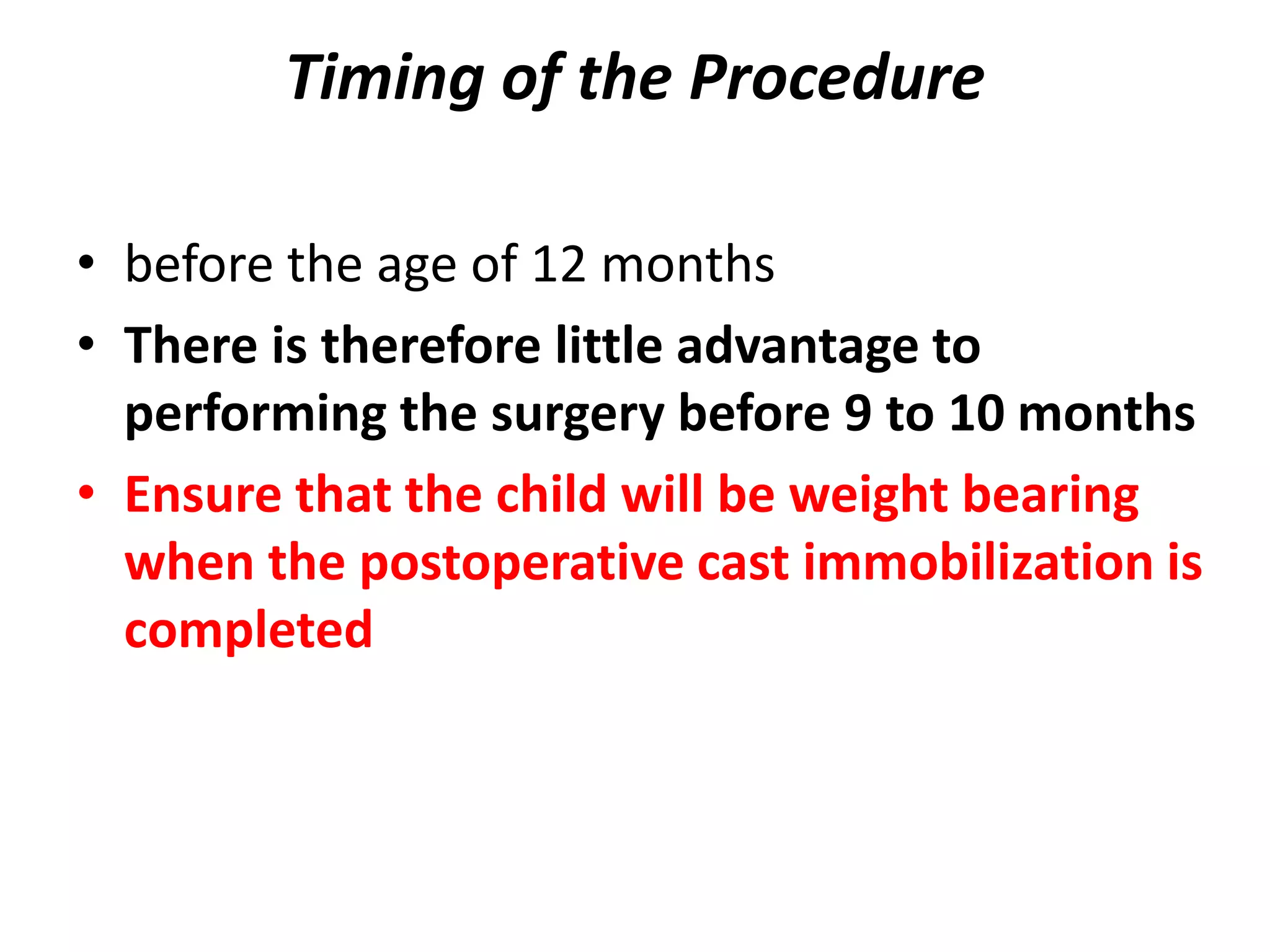 Timing of the Procedure

• before the age of 12 months
• There is therefore little advantage to performing the surgery before 9 to 10 months
• Ensure that the child will be weight bearing when the postoperative cast immobilization is completed